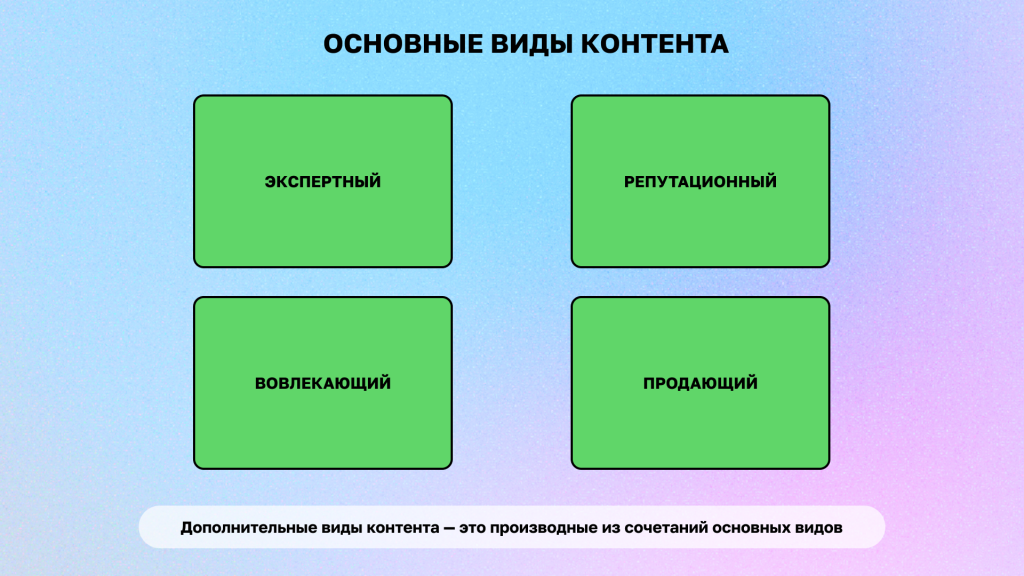 ОСНОВНЫЕ ВИДЫ КОНТЕНТА

ЭКСПЕРТНЫЙ

РЕПУТАЦИОННЫЙ

ВОВЛЕКАЮЩИЙ

ПРОДАЮЩИЙ

Дополнительные виды контента — это производные из сочетаний основных видов